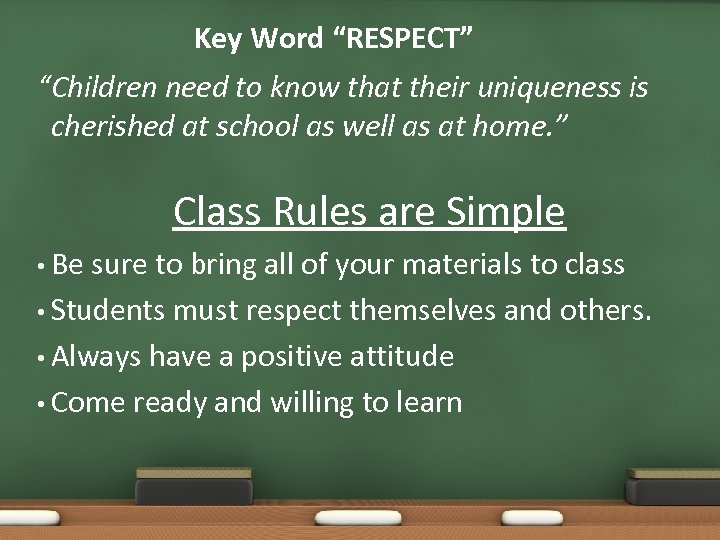 Key Word “RESPECT”

“Children need to know that their uniqueness is cherished at school as well as at home.”

Class Rules are Simple

• Be sure to bring all of your materials to class
• Students must respect themselves and others.
• Always have a positive attitude
• Come ready and willing to learn